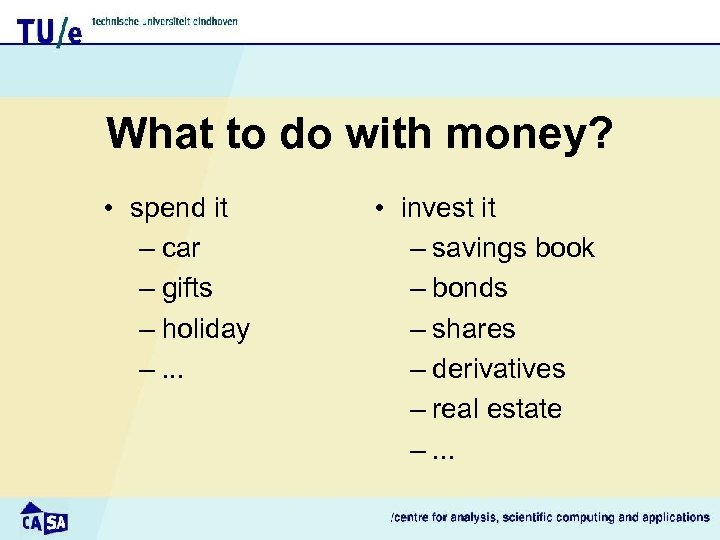 TU/e technische universiteit eindhoven

What to do with money?

• spend it
– car
– gifts
– holiday
– ...

• invest it
– savings book
– bonds
– shares
– derivatives
– real estate
– ...

CASA

/centre for analysis, scientific computing and applications